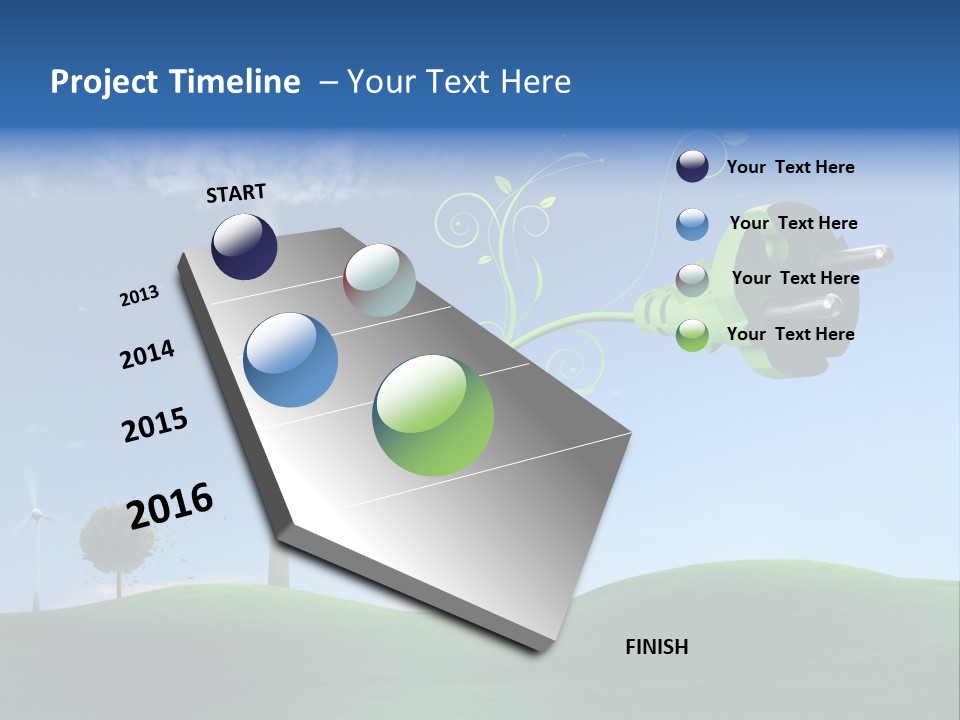 Project Timeline – Your Text Here

START

2013

2014

2015

2016

FINISH

Your Text Here

Your Text Here

Your Text Here

Your Text Here